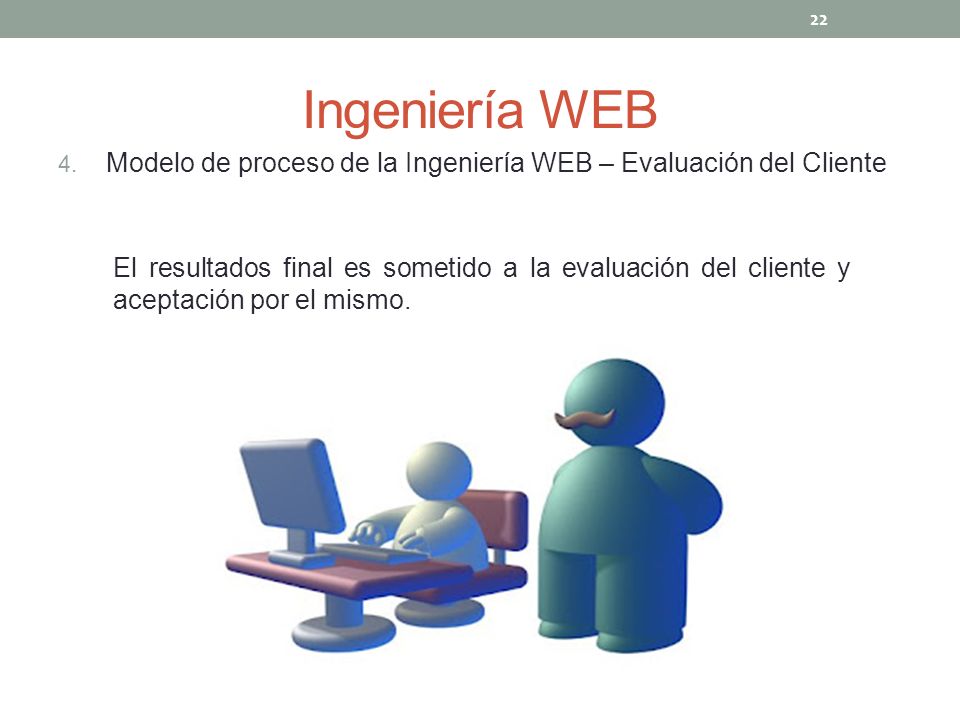 22

Ingeniería WEB

4. Modelo de proceso de la Ingeniería WEB – Evaluación del Cliente

El resultados final es sometido a la evaluación del cliente y aceptación por el mismo.